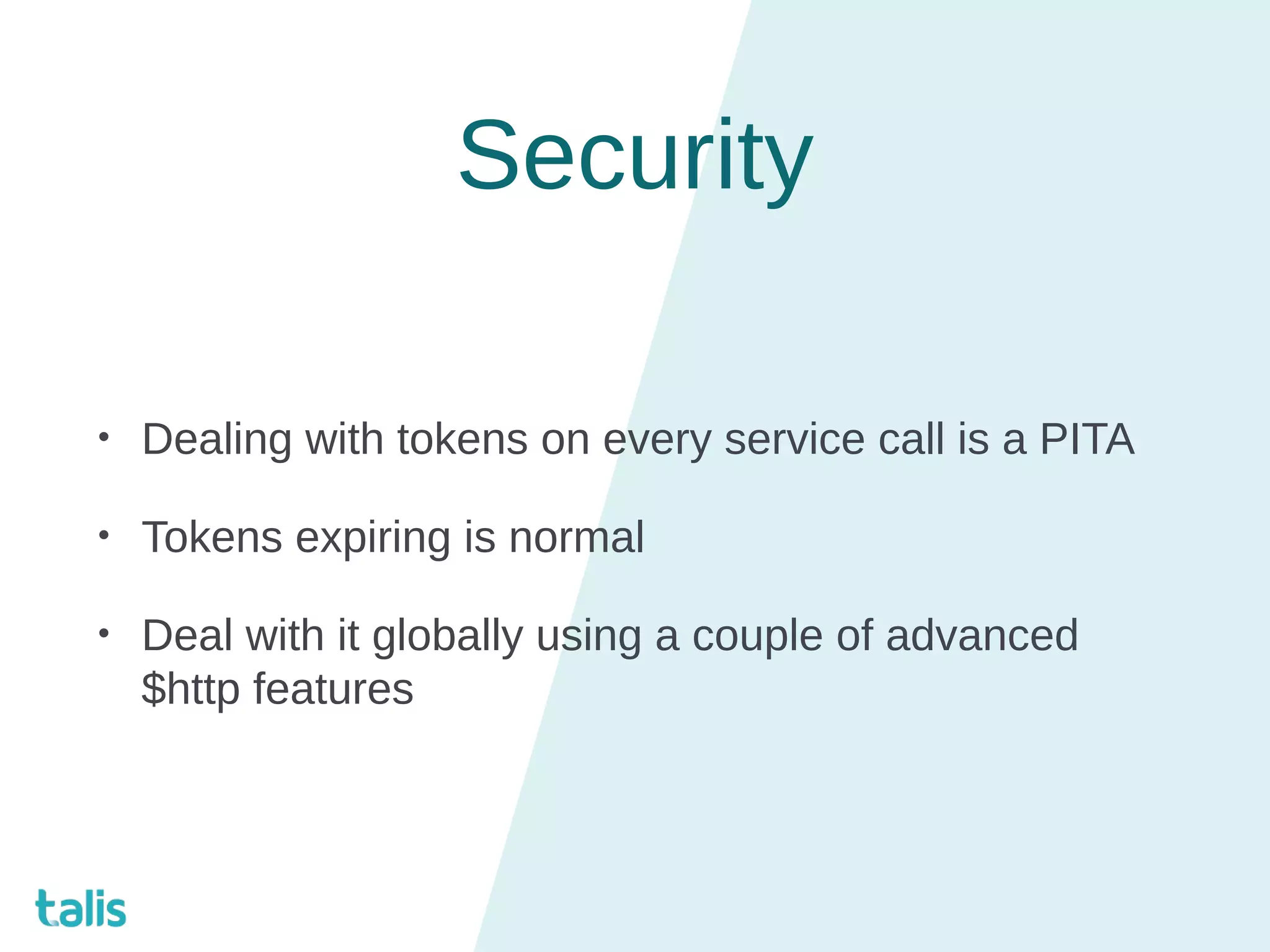 Security

• Dealing with tokens on every service call is a PITA

• Tokens expiring is normal

• Deal with it globally using a couple of advanced \$http features

talis